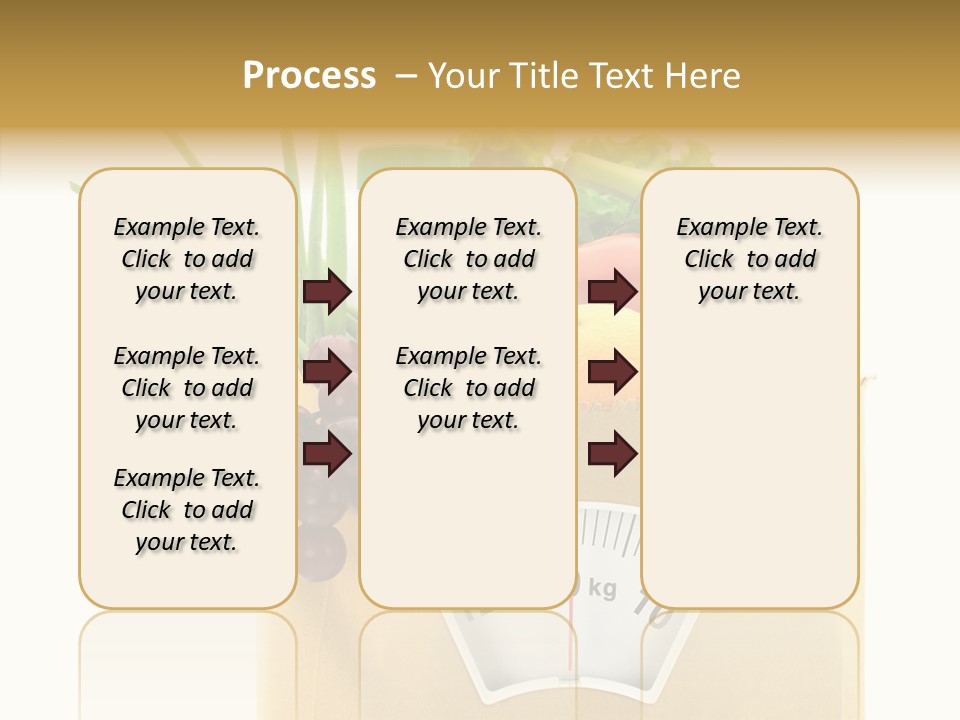 Process – Your Title Text Here

Example Text. Click to add your text.

Example Text. Click to add your text.

Example Text. Click to add your text.

Example Text. Click to add your text.

Example Text. Click to add your text.

Example Text. Click to add your text.

kg 10